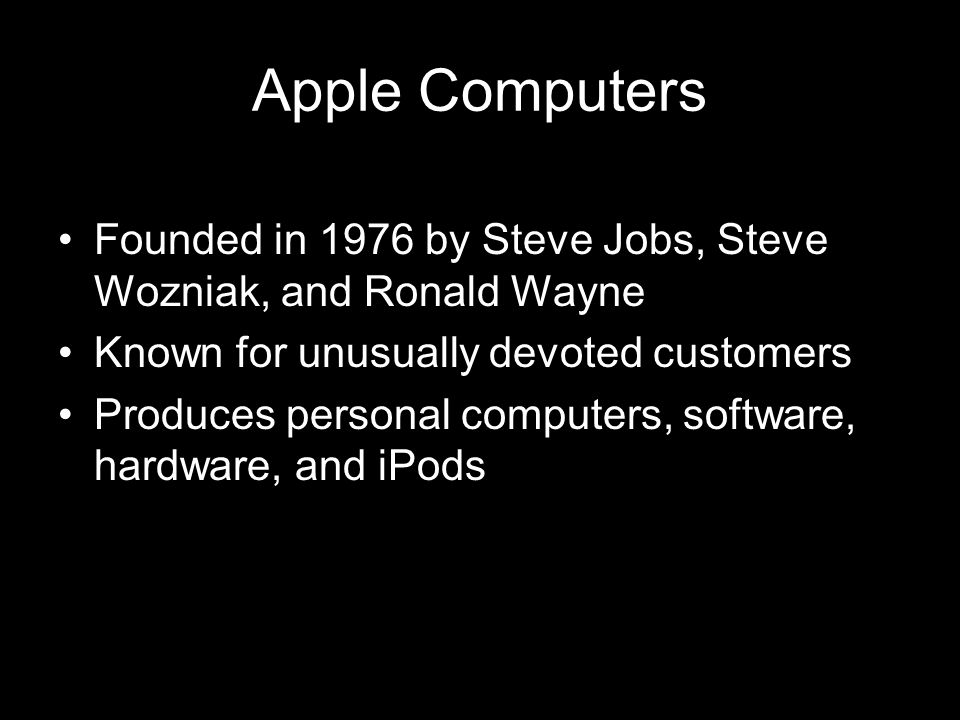 Apple Computers

• Founded in 1976 by Steve Jobs, Steve Wozniak, and Ronald Wayne
• Known for unusually devoted customers
• Produces personal computers, software, hardware, and iPods